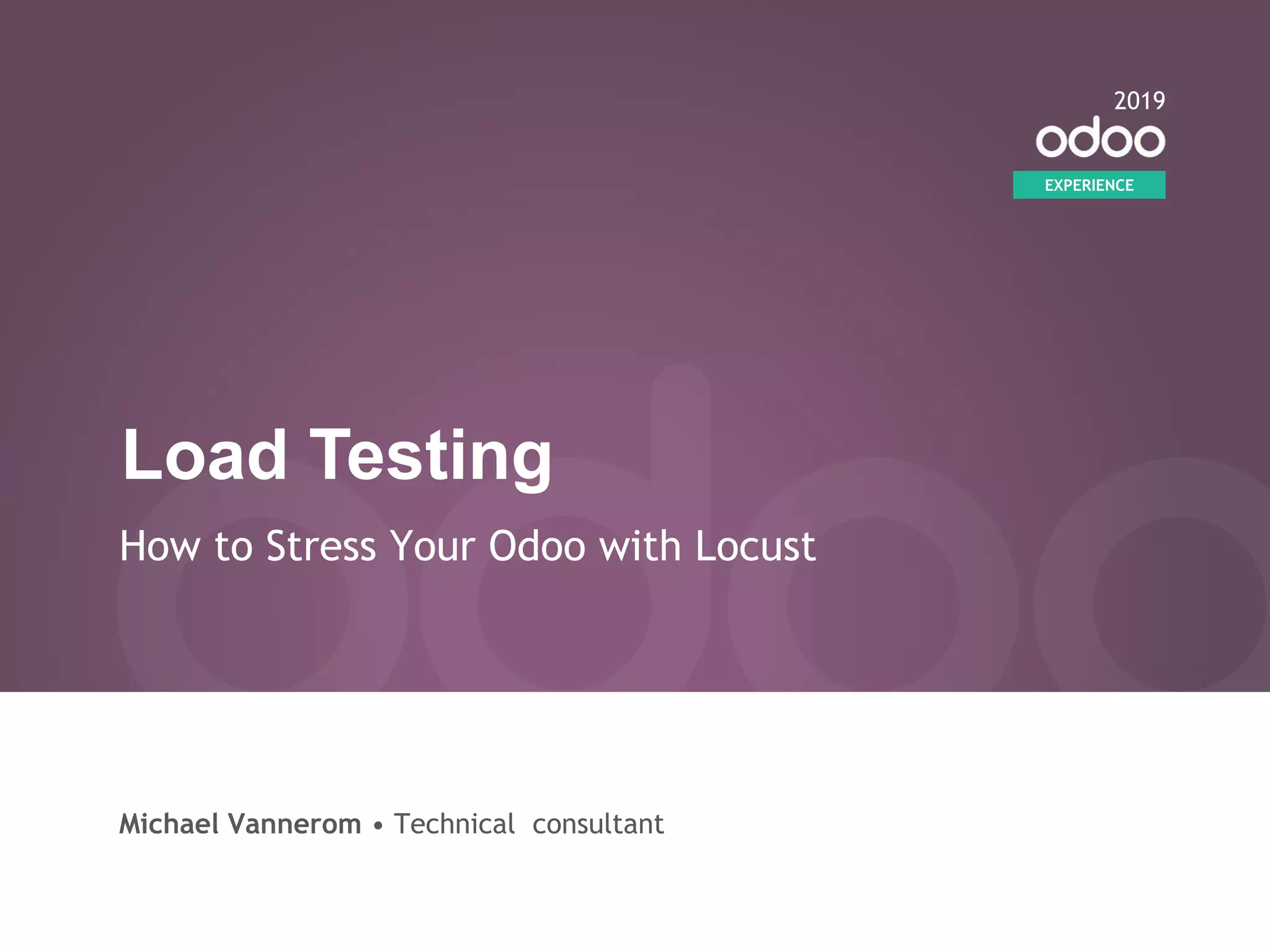 2019
odoo
EXPERIENCE

Load Testing

How to Stress Your Odoo with Locust

Michael Vannerom • Technical consultant